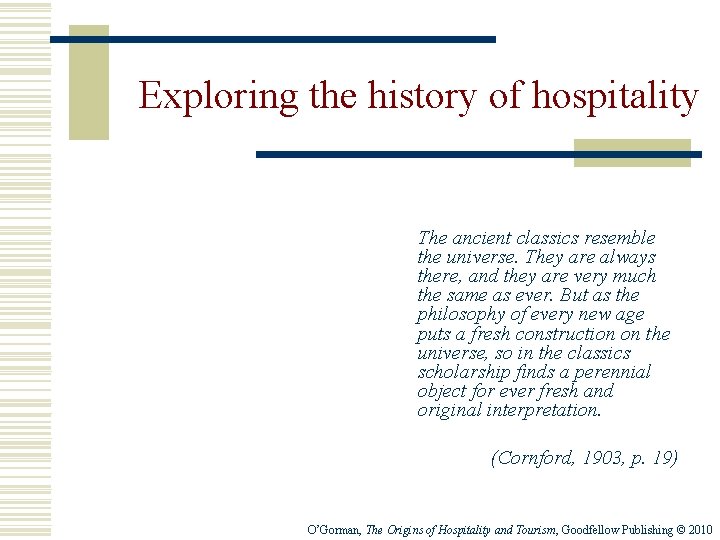 Exploring the history of hospitality

The ancient classics resemble the universe. They are always there, and they are very much the same as ever. But as the philosophy of every new age puts a fresh construction on the universe, so in the classics scholarship finds a perennial object for ever fresh and original interpretation.

(Cornford, 1903, p. 19)

O'Gorman, The Origins of Hospitality and Tourism, Goodfellow Publishing © 2010